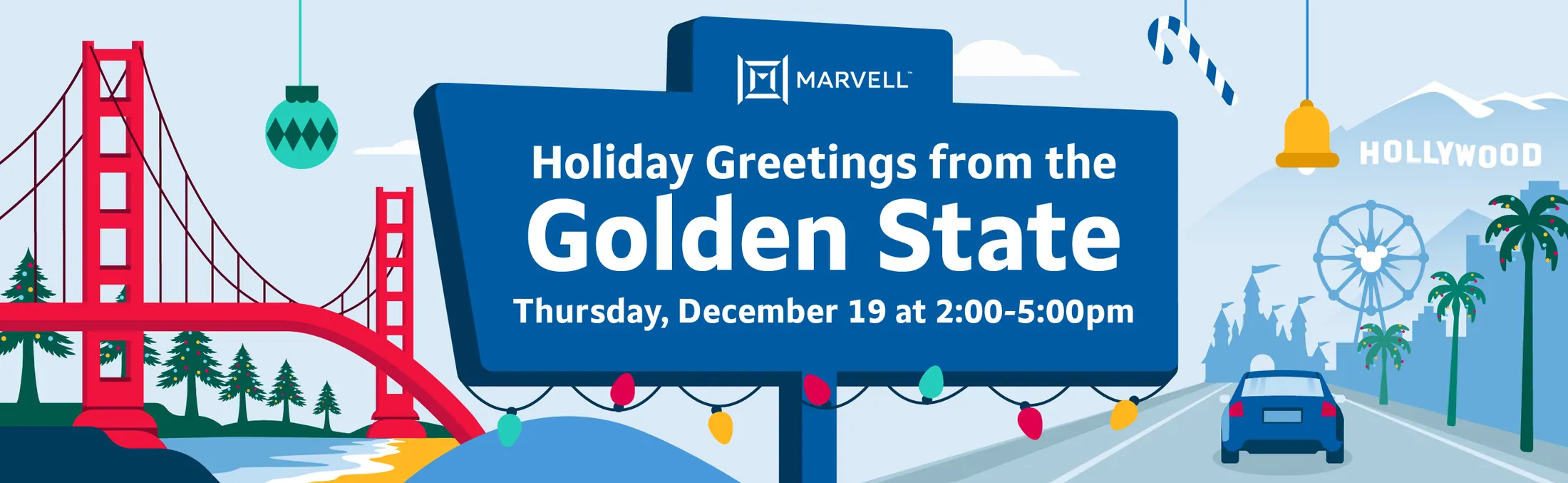 MARVELL™

Holiday Greetings from the
Golden State
Thursday, December 19 at 2:00-5:00pm

HOLLYWOOD